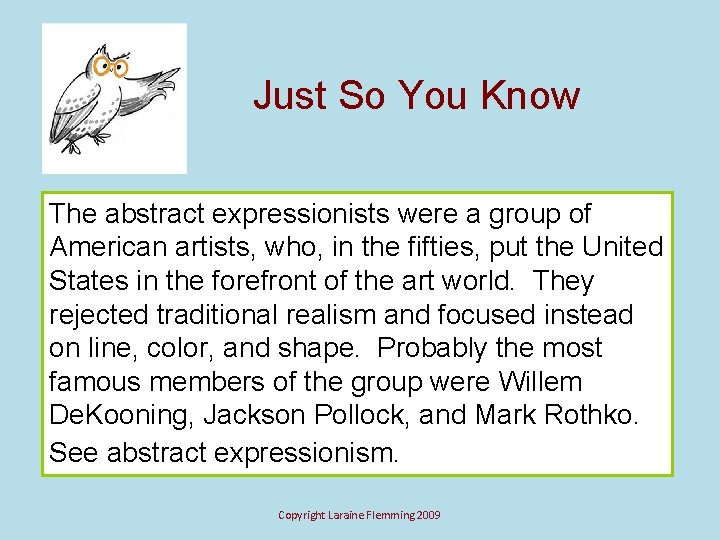 Just So You Know

The abstract expressionists were a group of American artists, who, in the fifties, put the United States in the forefront of the art world. They rejected traditional realism and focused instead on line, color, and shape. Probably the most famous members of the group were Willem DeKooning, Jackson Pollock, and Mark Rothko.

See abstract expressionism.

Copyright Laraine Flemming 2009